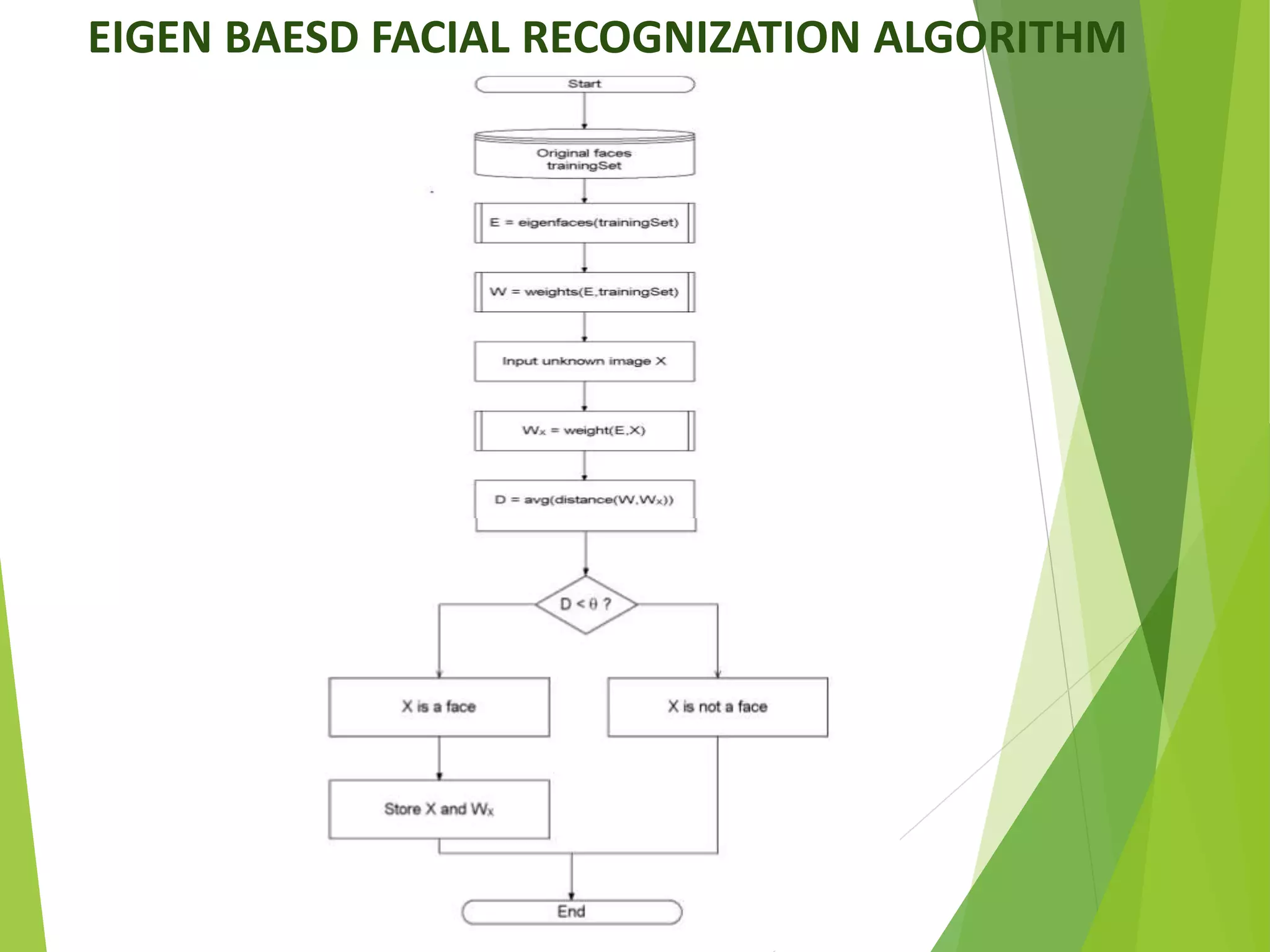 EIGEN BAESD FACIAL RECOGNIZATION ALGORITHM

Start

Original faces trainingSet

E = eigenfaces(trainingSet)

W = weights(E,trainingSet)

Input unknown image X

$W_X$ = weight(E,X)

D = avg(distance(W,$W_X$))

D < θ ?

X is a face

X is not a face

Store X and $W_X$

End